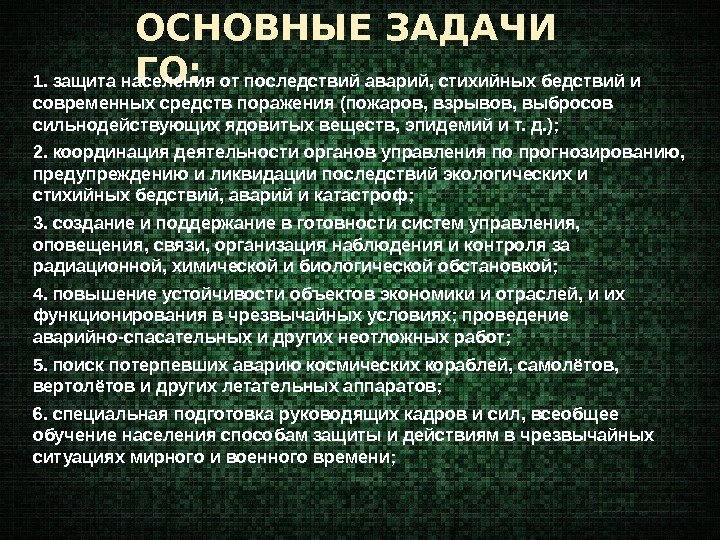 ОСНОВНЫЕ ЗАДАЧИ ГО:

1. защита населения от последствий аварий, стихийных бедствий и современных средств поражения (пожаров, взрывов, выбросов сильнодействующих ядовитых веществ, эпидемий и т. д.);

2. координация деятельности органов управления по прогнозированию, предупреждению и ликвидации последствий экологических и стихийных бедствий, аварий и катастроф;

3. создание и поддержание в готовности систем управления, оповещения, связи, организация наблюдения и контроля за радиационной, химической и биологической обстановкой;

4. повышение устойчивости объектов экономики и отраслей, и их функционирования в чрезвычайных условиях; проведение аварийно-спасательных и других неотложных работ;

5. поиск потерпевших аварию космических кораблей, самолётов, вертолётов и других летательных аппаратов;

6. специальная подготовка руководящих кадров и сил, всеобщее обучение населения способам защиты и действиям в чрезвычайных ситуациях мирного и военного времени;